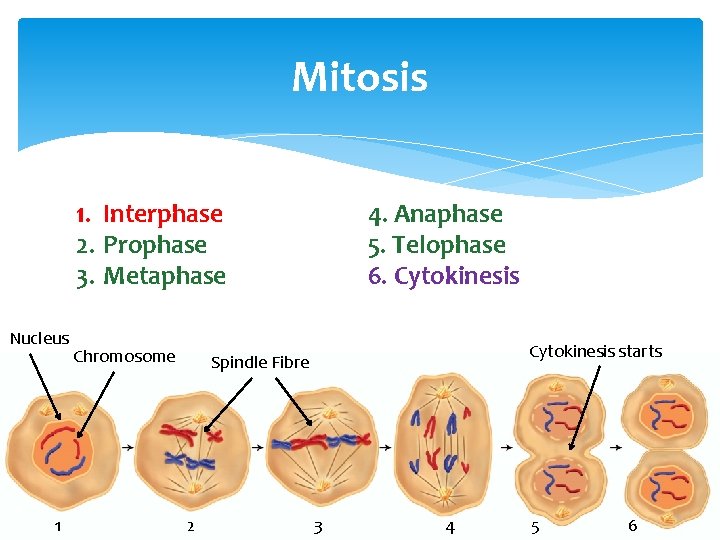 Mitosis

1. Interphase
2. Prophase
3. Metaphase

4. Anaphase
5. Telophase
6. Cytokinesis

Nucleus
Chromosome
Spindle Fibre
Cytokinesis starts

1
2
3
4
5
6